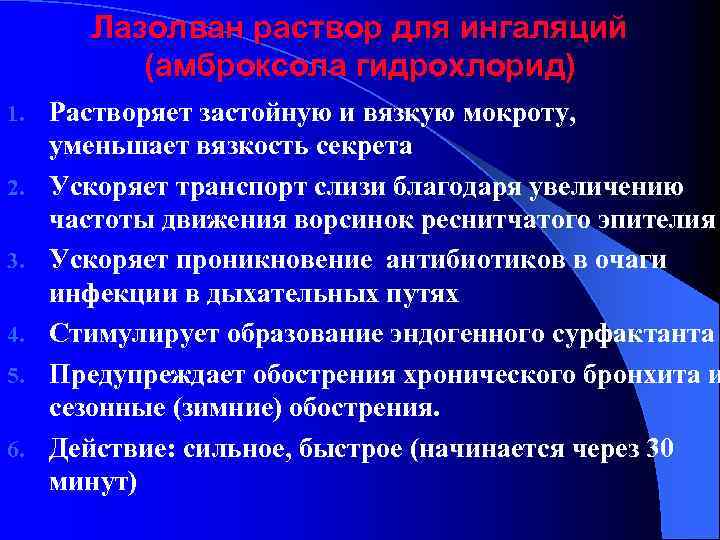 Лазолван раствор для ингаляций (амброксола гидрохлорид)

1. Растворяет застойную и вязкую мокроту, уменьшает вязкость секрета
2. Ускоряет транспорт слизи благодаря увеличению частоты движения ворсинок реснитчатого эпителия
3. Ускоряет проникновение антибиотиков в очаги инфекции в дыхательных путях
4. Стимулирует образование эндогенного сурфактанта
5. Предупреждает обострения хронического бронхита и сезонные (зимние) обострения.
6. Действие: сильное, быстрое (начинается через 30 минут)